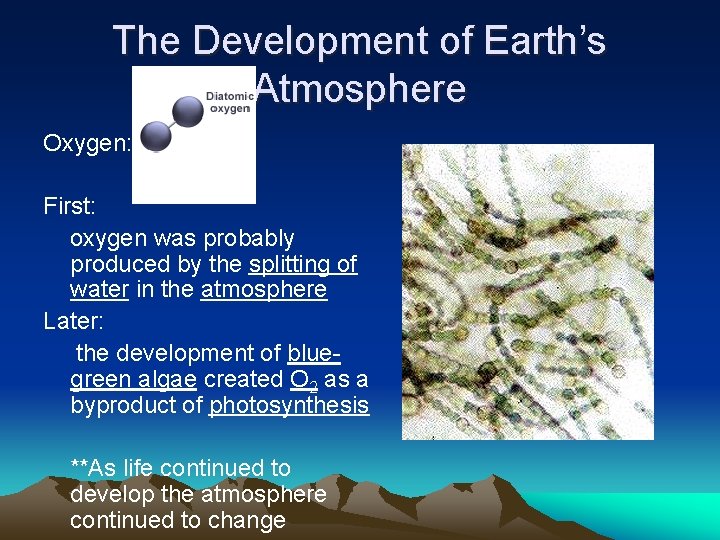 The Development of Earth's Atmosphere

Diatomic oxygen

Oxygen:

First:

oxygen was probably produced by the splitting of water in the atmosphere

Later:

the development of blue-green algae created $O_2$ as a byproduct of photosynthesis

**As life continued to develop the atmosphere continued to change